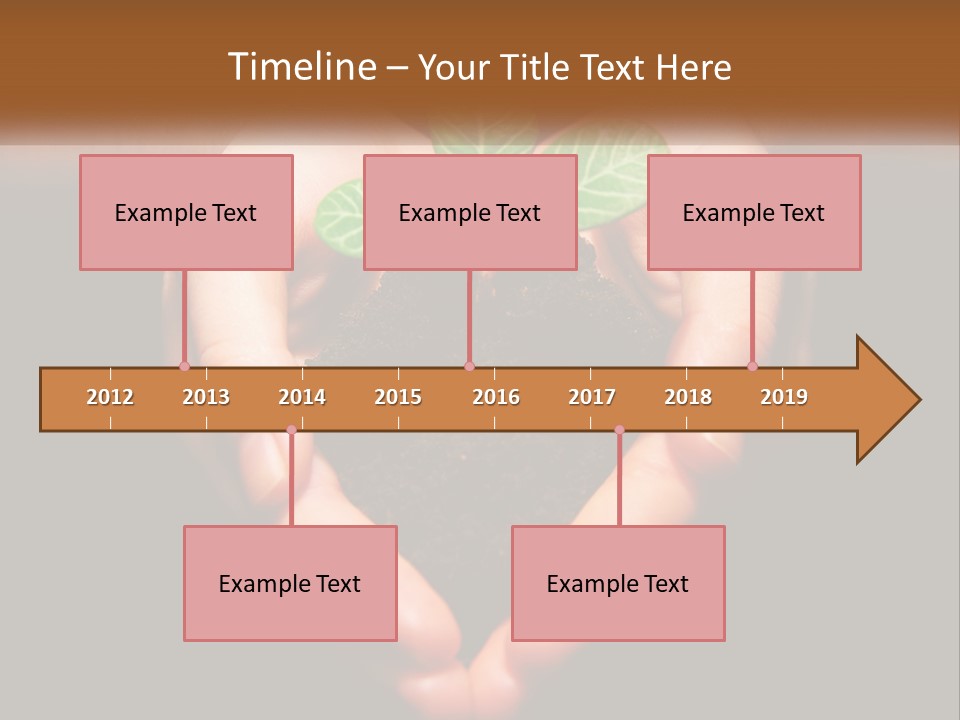 Timeline – Your Title Text Here

Example Text

Example Text

Example Text

2012 2013 2014 2015 2016 2017 2018 2019

Example Text

Example Text